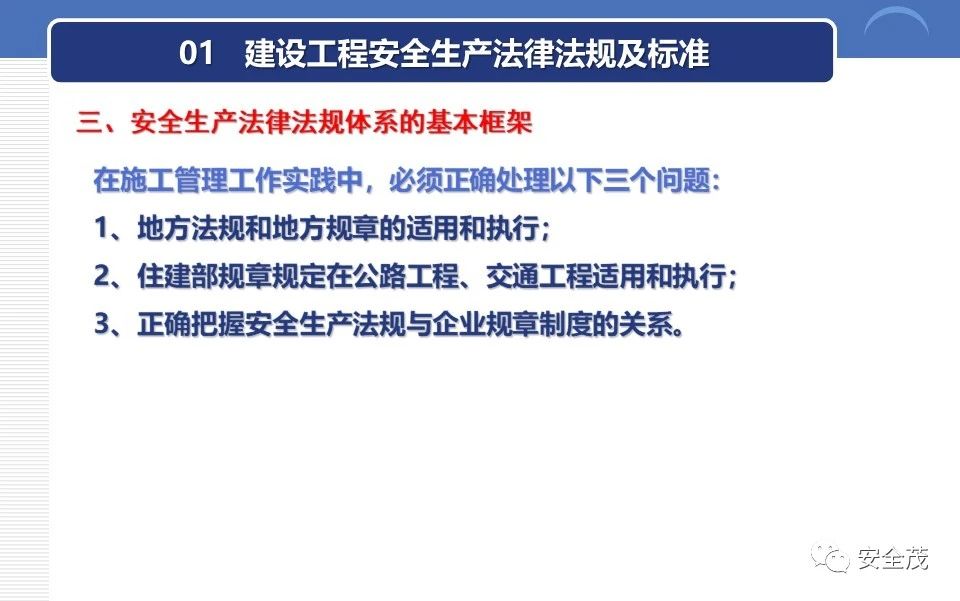 01 建设工程安全生产法律法规及标准

三、安全生产法律法规体系的基本框架

在施工管理工作实践中，必须正确处理以下三个问题：

1、地方法规和地方规章的适用和执行；

2、住建部规章规定在公路工程、交通工程适用和执行；

3、正确把握安全生产法规与企业规章制度的关系。

安全茂